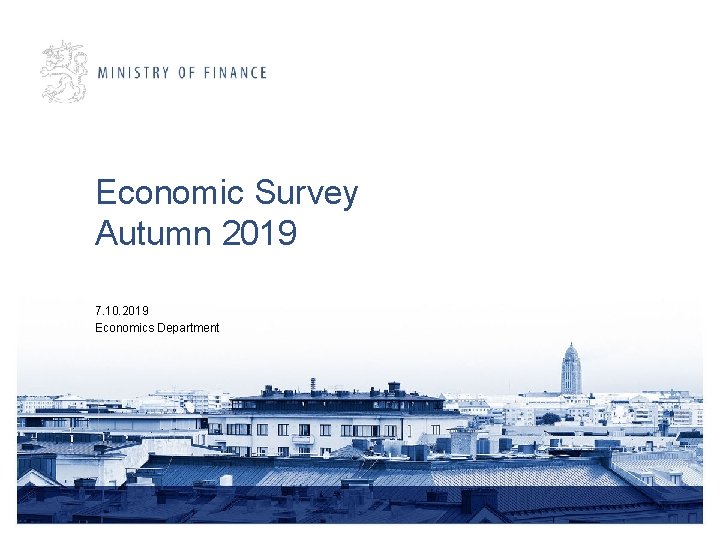 MINISTRY OF FINANCE

Economic Survey
Autumn 2019

7.10.2019
Economics Department